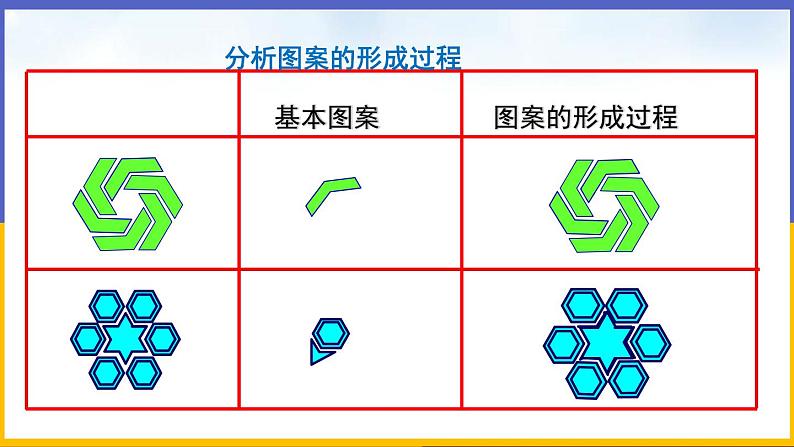 分析图案的形成过程

|  | 基本图案 | 图案的形成过程 |
|---|---|---|
|  |  |  |
|  |  |  |